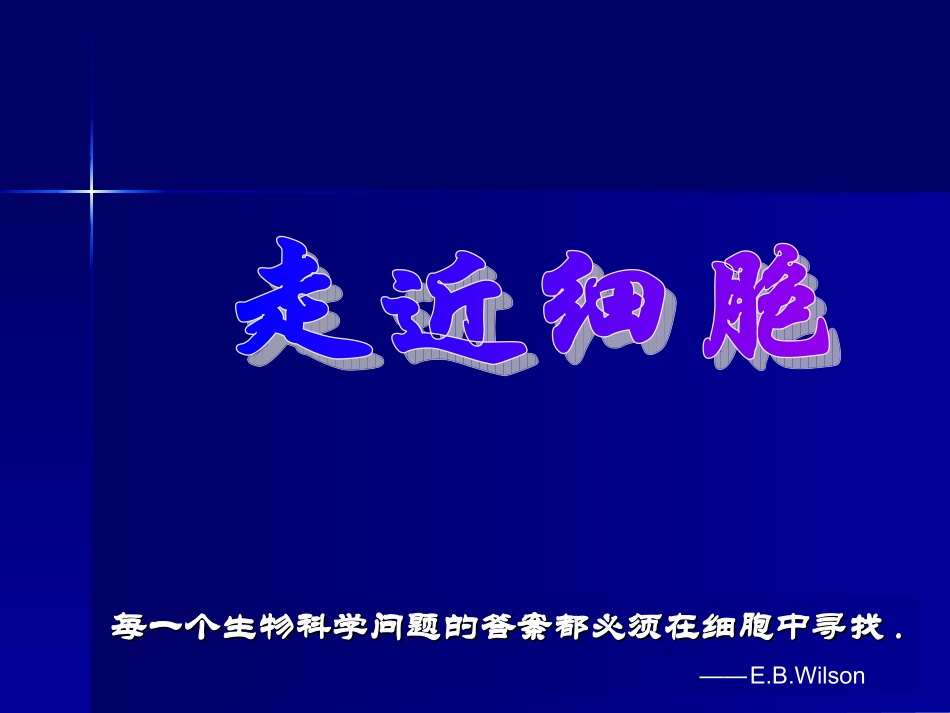 走近细胞

每一个生物科学问题的答案都必须在细胞中寻找．

——E.B.Wilson